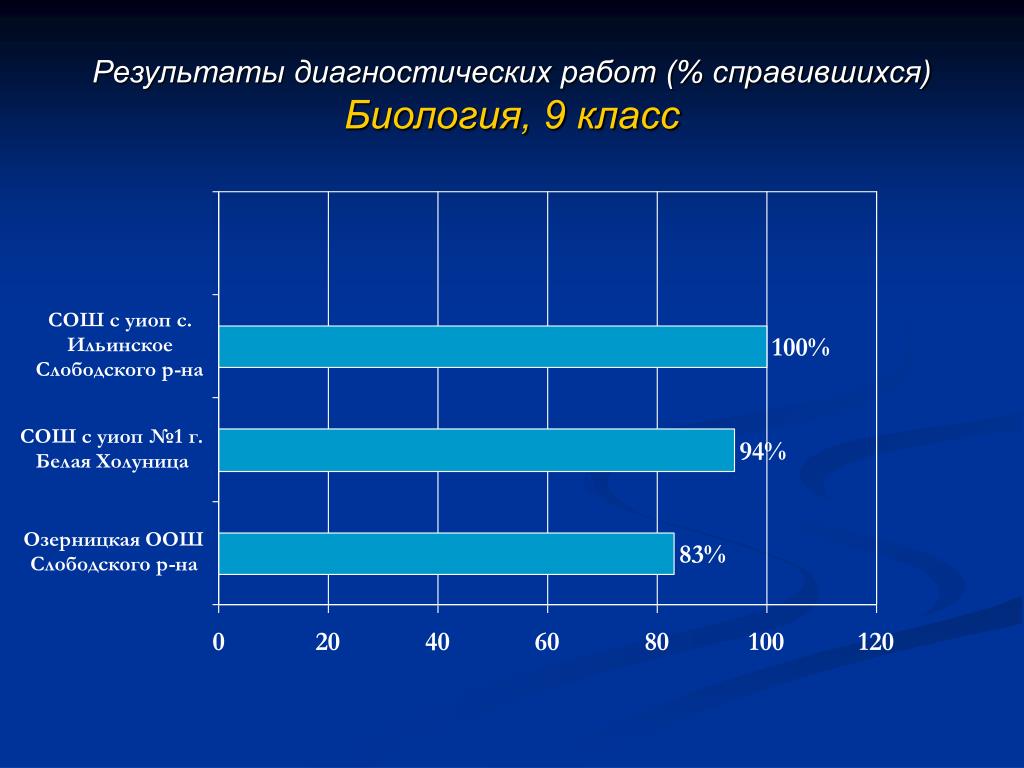 Результаты диагностических работ (% справившихся)
Биология, 9 класс

СОШ с уиоп с. Ильинское Слободского р-на
100%

СОШ с уиоп №1 г. Белая Холуница
94%

Озерницкая ООШ Слободского р-на
83%

0
20
40
60
80
100
120